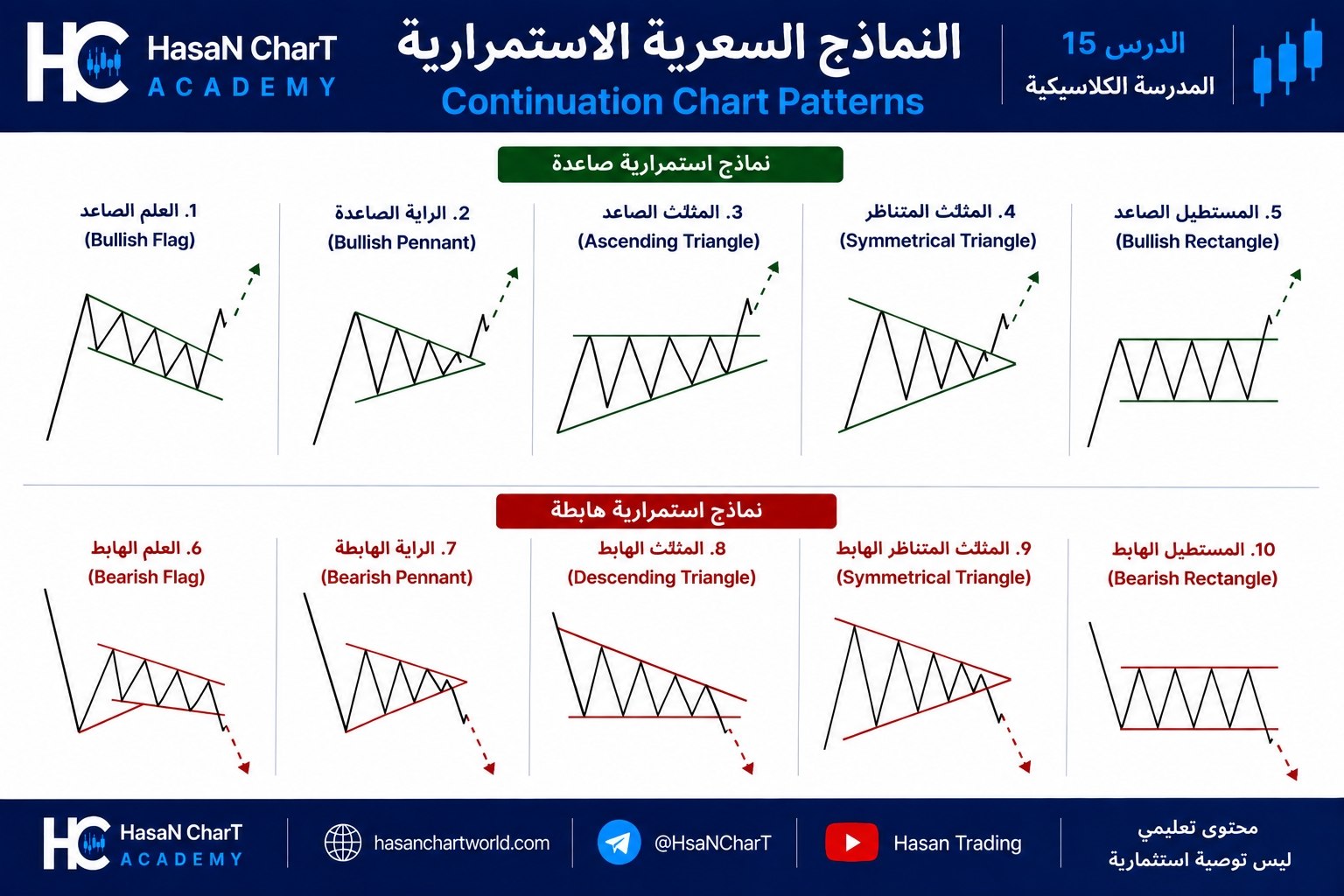 HC HasaN CharT ACADEMY

النماذج السعرية الاستمرارية
Continuation Chart Patterns

الدرس 15
المدرسة الكلاسيكية

نماذج استمرارية صاعدة

1. العلم الصاعد
(Bullish Flag)

2. الراية الصاعدة
(Bullish Pennant)

3. المثلث الصاعد
(Ascending Triangle)

4. المثلث المتناظر
(Symmetrical Triangle)

5. المستطيل الصاعد
(Bullish Rectangle)

نماذج استمرارية هابطة

6. العلم الهابط
(Bearish Flag)

7. الراية الهابطة
(Bearish Pennant)

8. المثلث الهابط
(Descending Triangle)

9. المثلث المتناظر الهابط
(Symmetrical Triangle)

10. المستطيل الهابط
(Bearish Rectangle)

HC HasaN CharT ACADEMY

hasanchartworld.com

@HsaNCharT

Hasan Trading

محتوى تعليمي
ليس توصية استثمارية